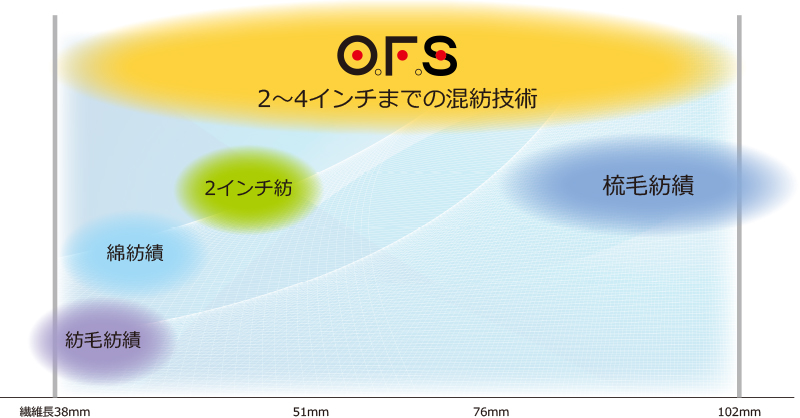 O.F.S
2～4インチまでの混紡技術

2インチ紡

梳毛紡績

綿紡績

紡毛紡績

繊維長38mm 51mm 76mm 102mm